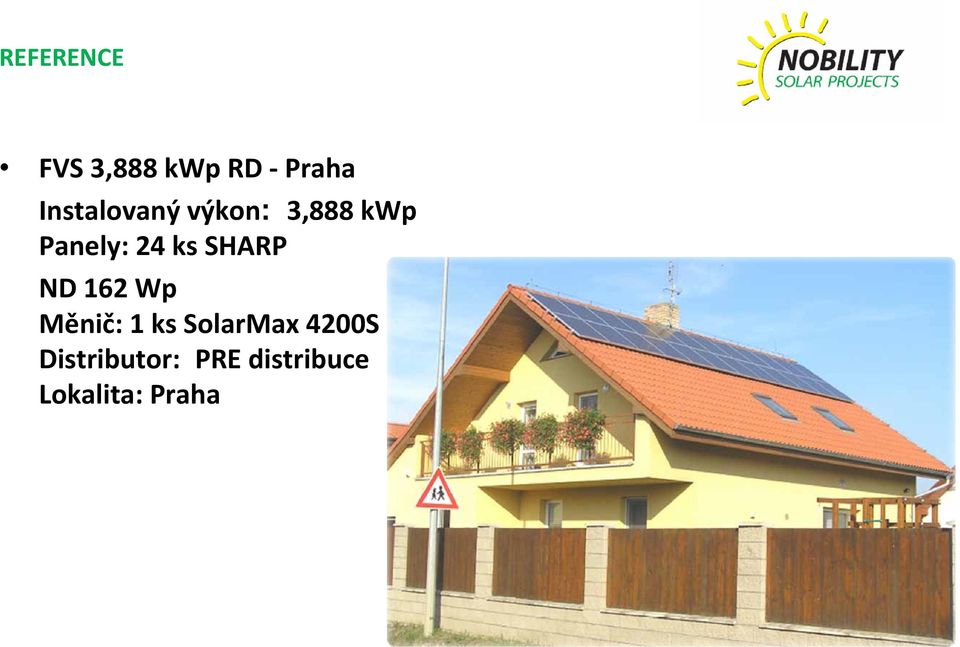 REFERENCE

NOBILITY
SOLAR PROJECTS

• FVS 3,888 kWp RD - Praha
Instalovaný výkon: 3,888 kWp
Panely: 24 ks SHARP
ND 162 Wp
Měnič: 1 ks SolarMax 4200S
Distributor: PRE distribuce
Lokalita: Praha